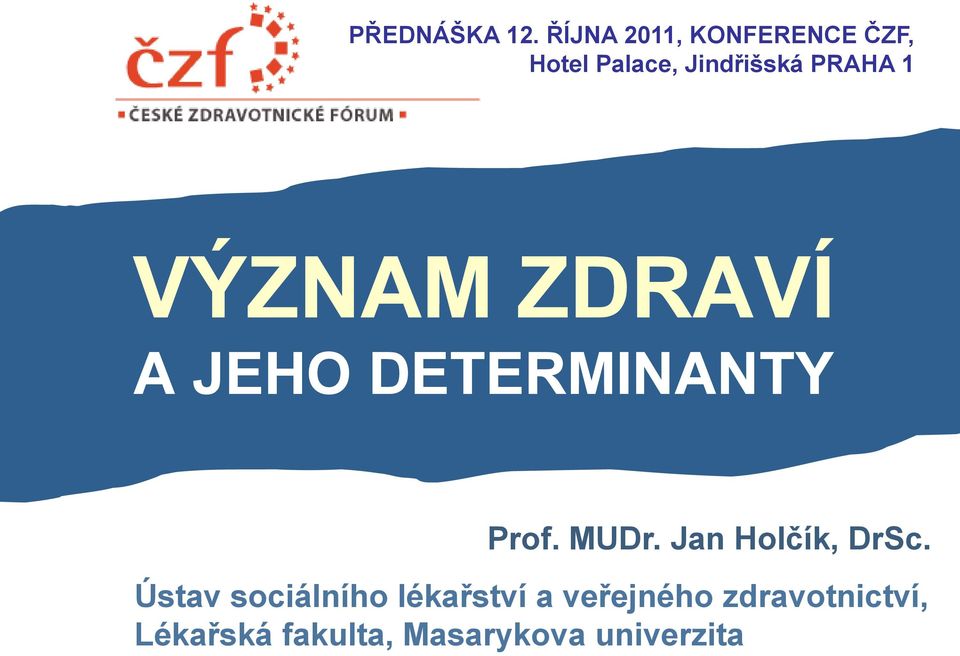 čzf
ČESKÉ ZDRAVOTNICKÉ FÓRUM

PŘEDNÁŠKA 12. ŘÍJNA 2011, KONFERENCE ČZF, Hotel Palace, Jindřišská PRAHA 1

VÝZNAM ZDRAVÍ
A JEHO DETERMINANTY

Prof. MUDr. Jan Holčík, DrSc.

Ústav sociálního lékařství a veřejného zdravotnictví, Lékařská fakulta, Masarykova univerzita